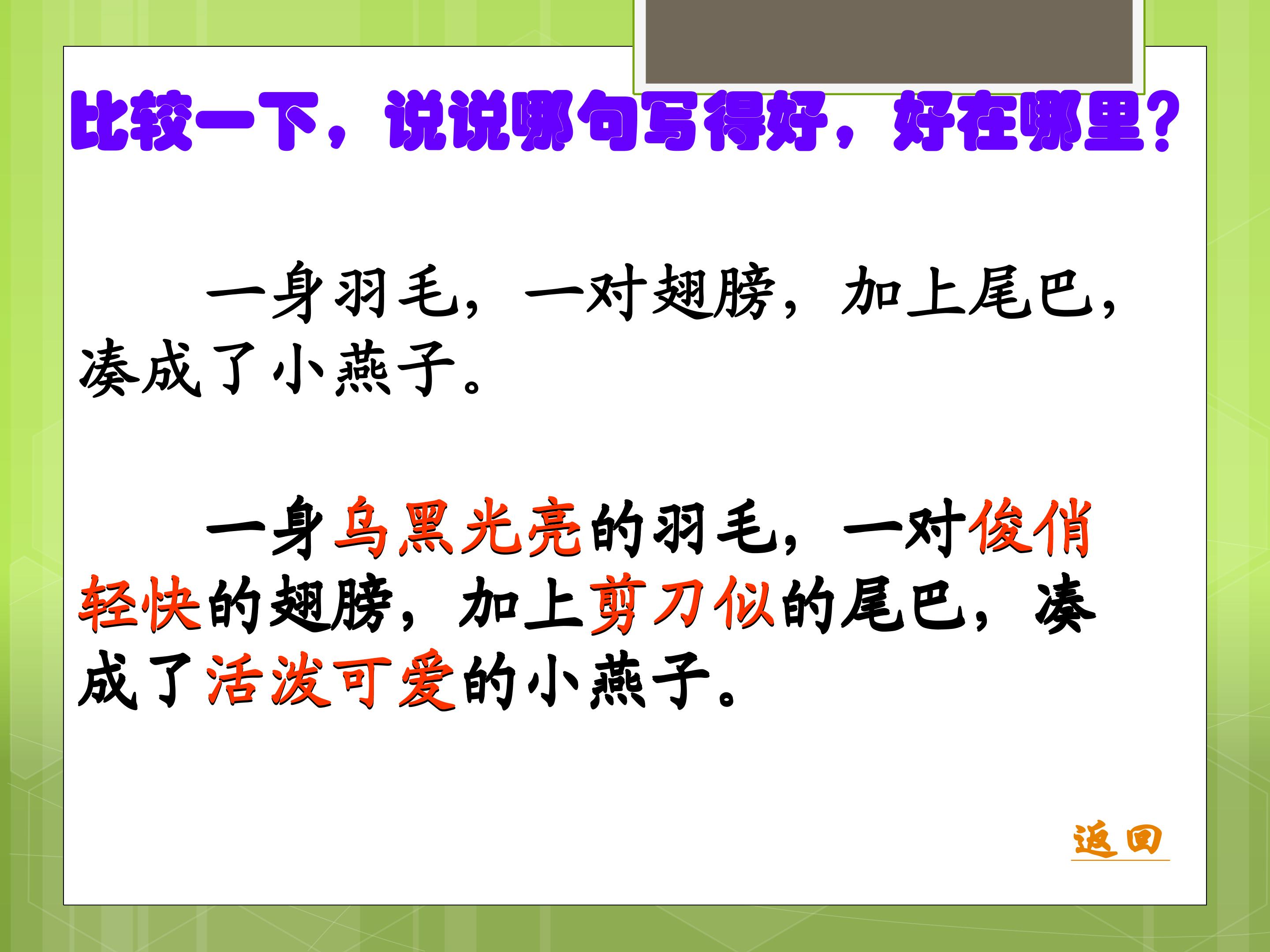 比较一下，说说哪句写得好，好在哪里？

一身羽毛，一对翅膀，加上尾巴，凑成了小燕子。

一身乌黑光亮的羽毛，一对俊俏轻快的翅膀，加上剪刀似的尾巴，凑成了活泼可爱的小燕子。

返回